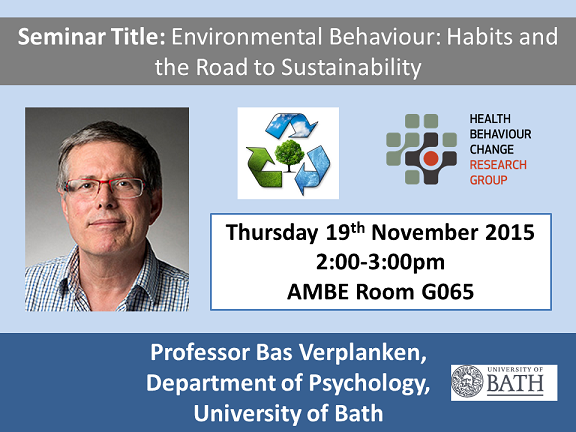 Seminar Title: Environmental Behaviour: Habits and the Road to Sustainability

HEALTH BEHAVIOUR CHANGE RESEARCH GROUP

Thursday 19$^{th}$ November 2015
2:00-3:00pm
AMBE Room G065

Professor Bas Verplanken, Department of Psychology, University of Bath

UNIVERSITY OF BATH